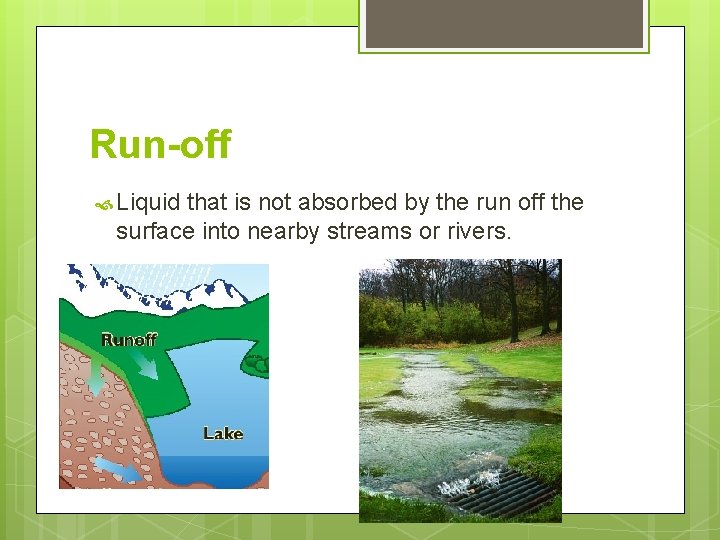 Run-off

Liquid that is not absorbed by the run off the surface into nearby streams or rivers.

Runoff

Lake